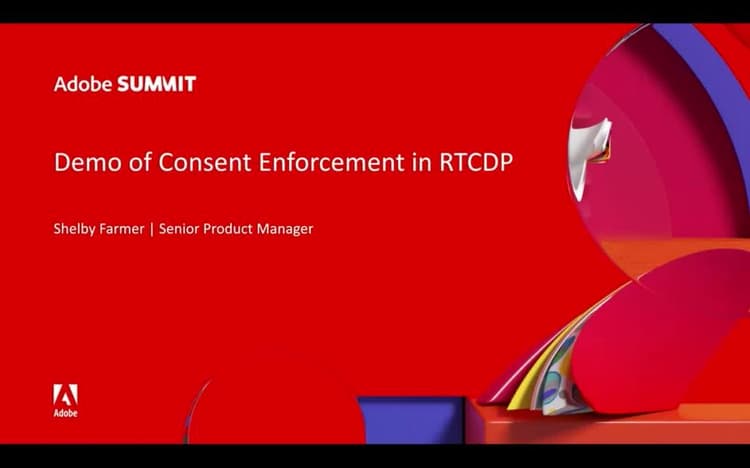 Adobe SUMMIT

Demo of Consent Enforcement in RTCDP

Shelby Farmer | Senior Product Manager

Adobe